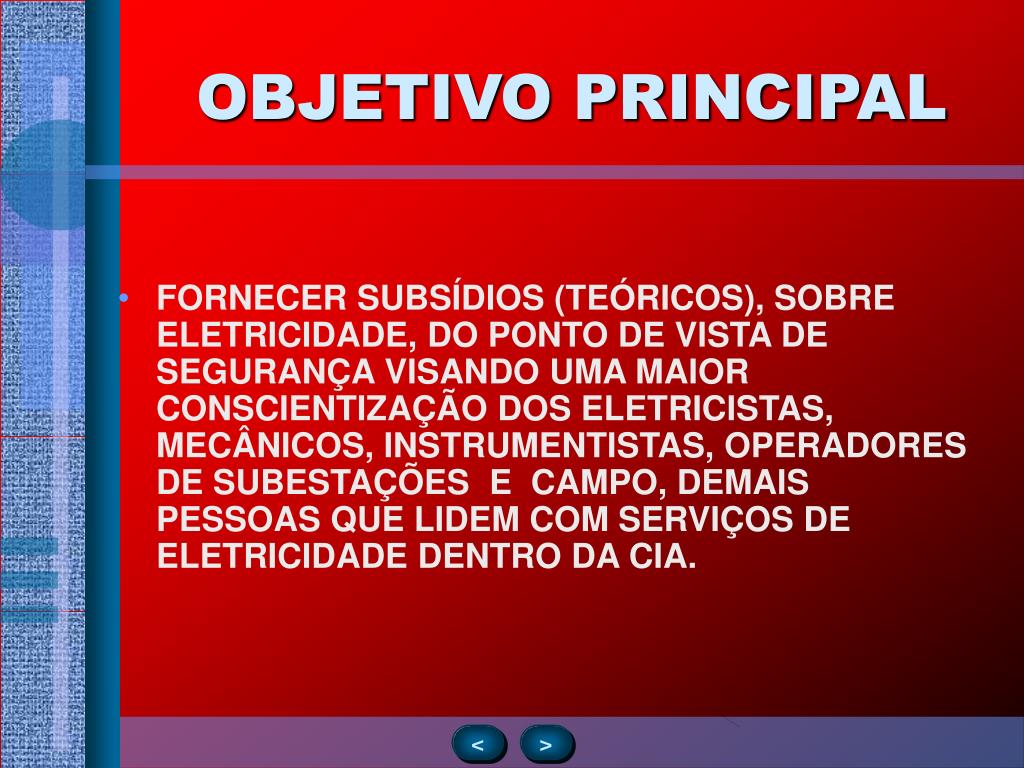 OBJETIVO PRINCIPAL

• FORNECER SUBSÍDIOS (TEÓRICOS), SOBRE ELETRICIDADE, DO PONTO DE VISTA DE SEGURANÇA VISANDO UMA MAIOR CONSCIENTIZAÇÃO DOS ELETRICISTAS, MECÂNICOS, INSTRUMENTISTAS, OPERADORES DE SUBESTAÇÕES E CAMPO, DEMAIS PESSOAS QUE LIDEM COM SERVIÇOS DE ELETRICIDADE DENTRO DA CIA.

<

>